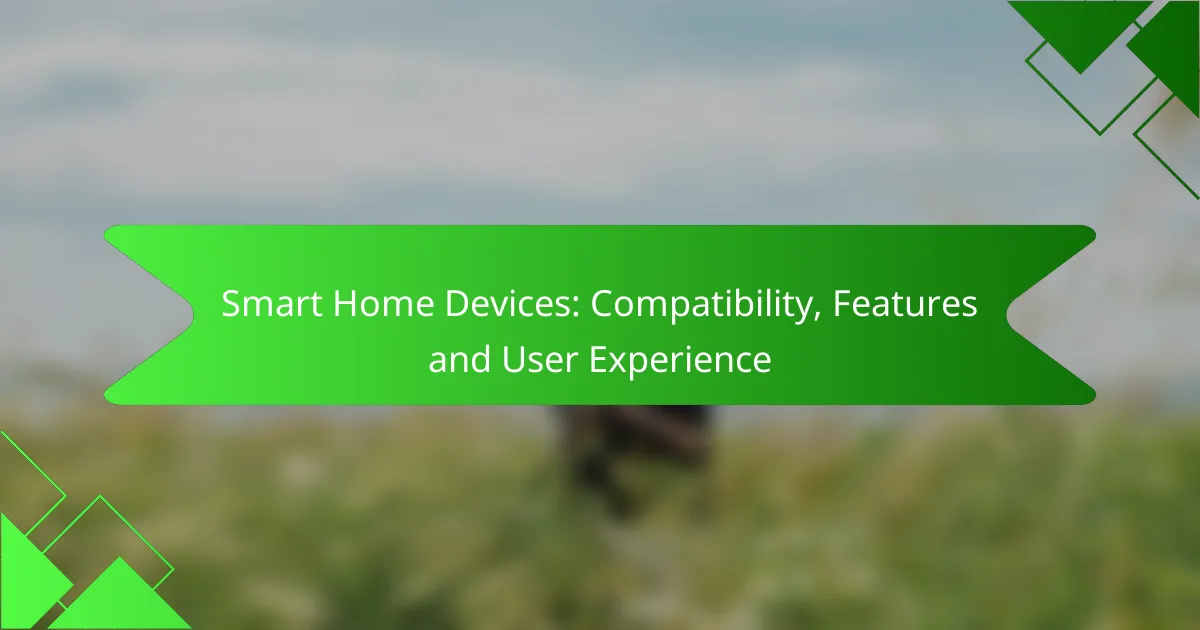 Smart Home Devices: Compatibility, Features and User Experience